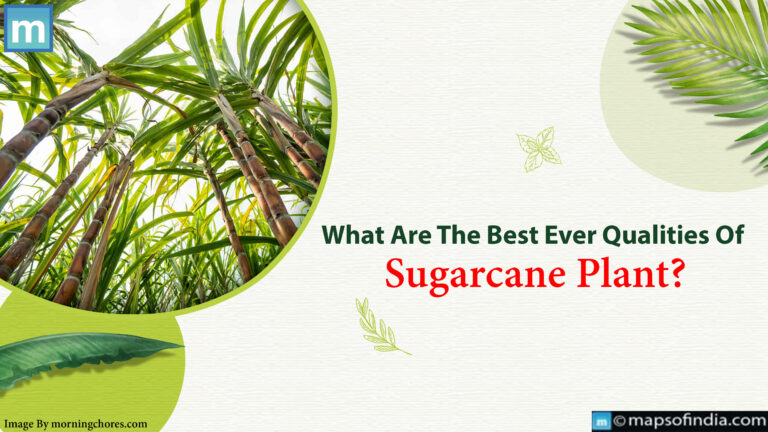 m

What Are The Best Ever Qualities Of
Sugarcane Plant?

Image By morningchores.com

m ©mapsofindia.com